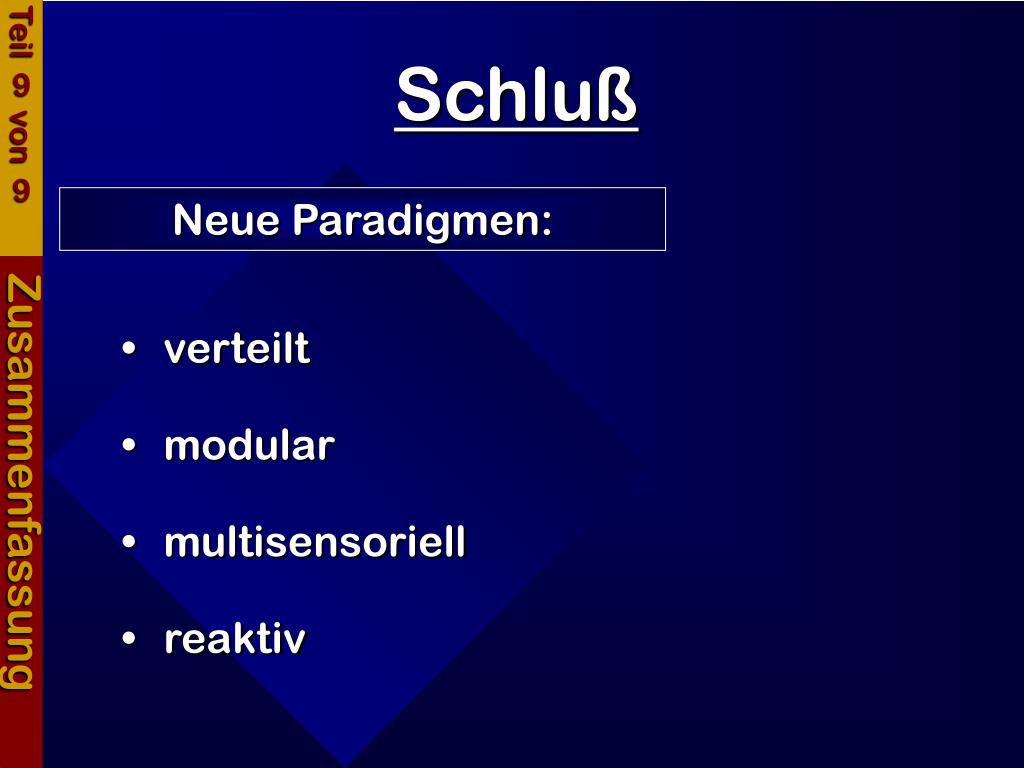 Teil 9 von 9

Zusammenfassung

Schluß

Neue Paradigmen:

• verteilt
• modular
• multisensoriell
• reaktiv